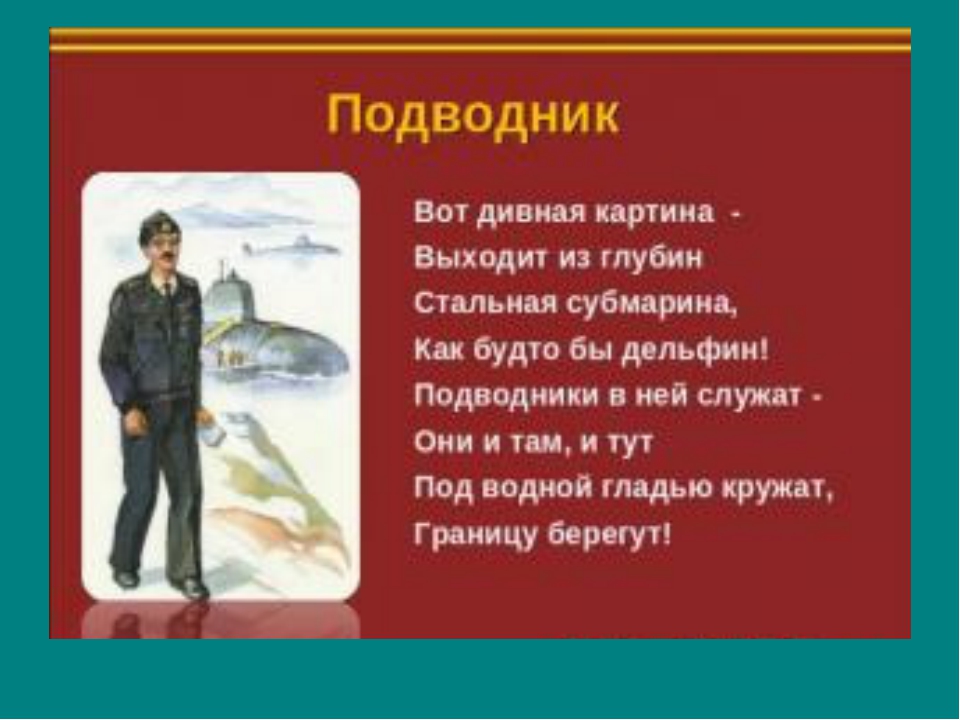 Подводник

Вот дивная картина -
Выходит из глубин
Стальная субмарина,
Как будто бы дельфин!
Подводники в ней служат -
Они и там, и тут
Под водной гладью кружат,
Границу берегут!